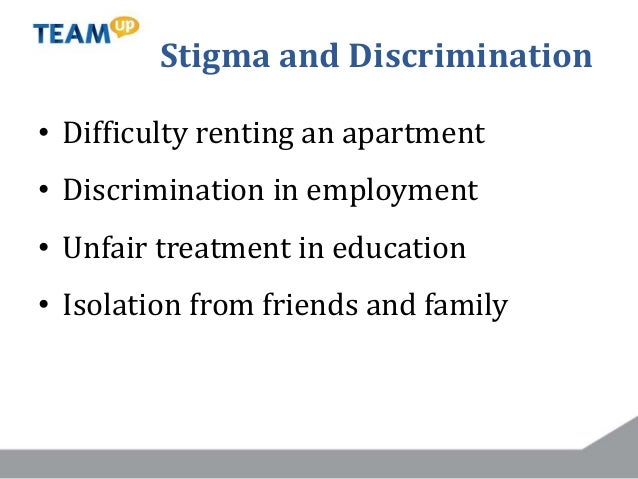 TEAM UP

Stigma and Discrimination

• Difficulty renting an apartment
• Discrimination in employment
• Unfair treatment in education
• Isolation from friends and family